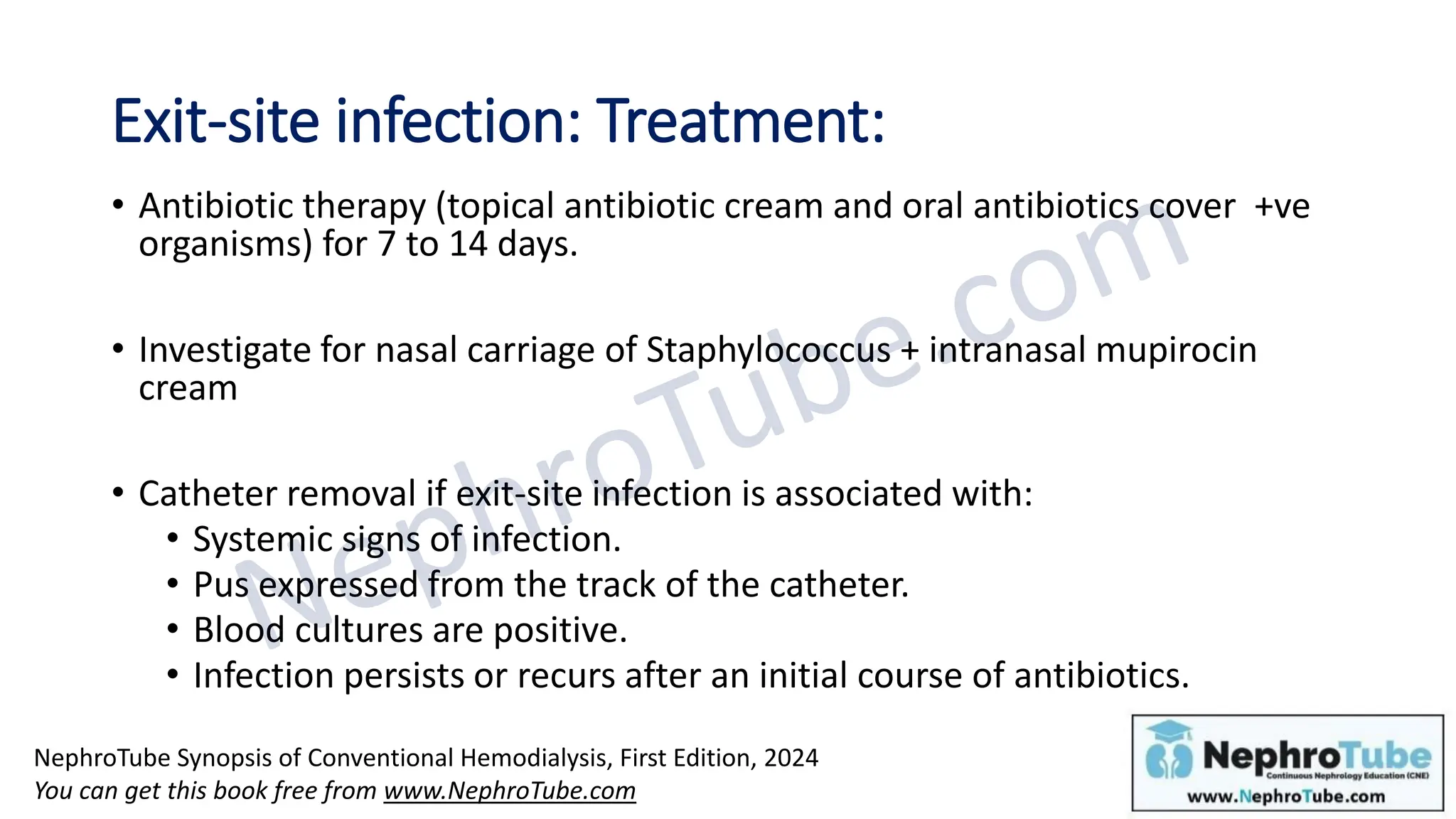 Exit-site infection: Treatment:

• Antibiotic therapy (topical antibiotic cream and oral antibiotics cover +ve organisms) for 7 to 14 days.

• Investigate for nasal carriage of Staphylococcus + intranasal mupirocin cream

• Catheter removal if exit-site infection is associated with:
  • Systemic signs of infection.
  • Pus expressed from the track of the catheter.
  • Blood cultures are positive.
  • Infection persists or recurs after an initial course of antibiotics.

NephroTube.com

NephroTube Synopsis of Conventional Hemodialysis, First Edition, 2024
You can get this book free from www.NephroTube.com

NephroTube
Continuous Nephrology Education (CNE)
www.NephroTube.com